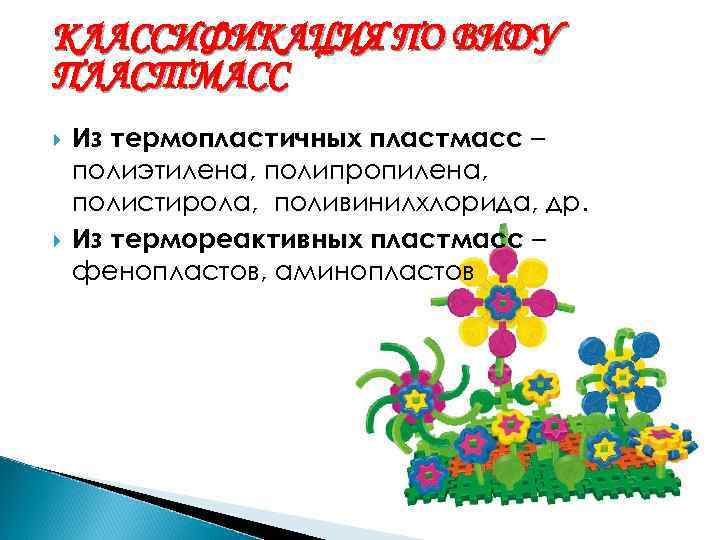 КЛАССИФИКАЦИЯ ПО ВИДУ ПЛАСТМАСС

Из термопластичных пластмасс – полиэтилена, полипропилена, полистирола, поливинилхлорида, др.

Из термореактивных пластмасс – фенопластов, аминопластов